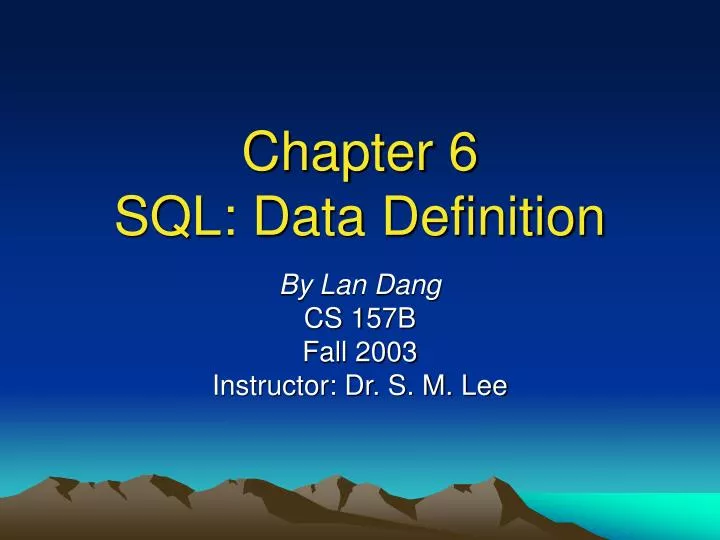 Chapter 6
SQL: Data Definition

By Lan Dang
CS 157B
Fall 2003
Instructor: Dr. S. M. Lee